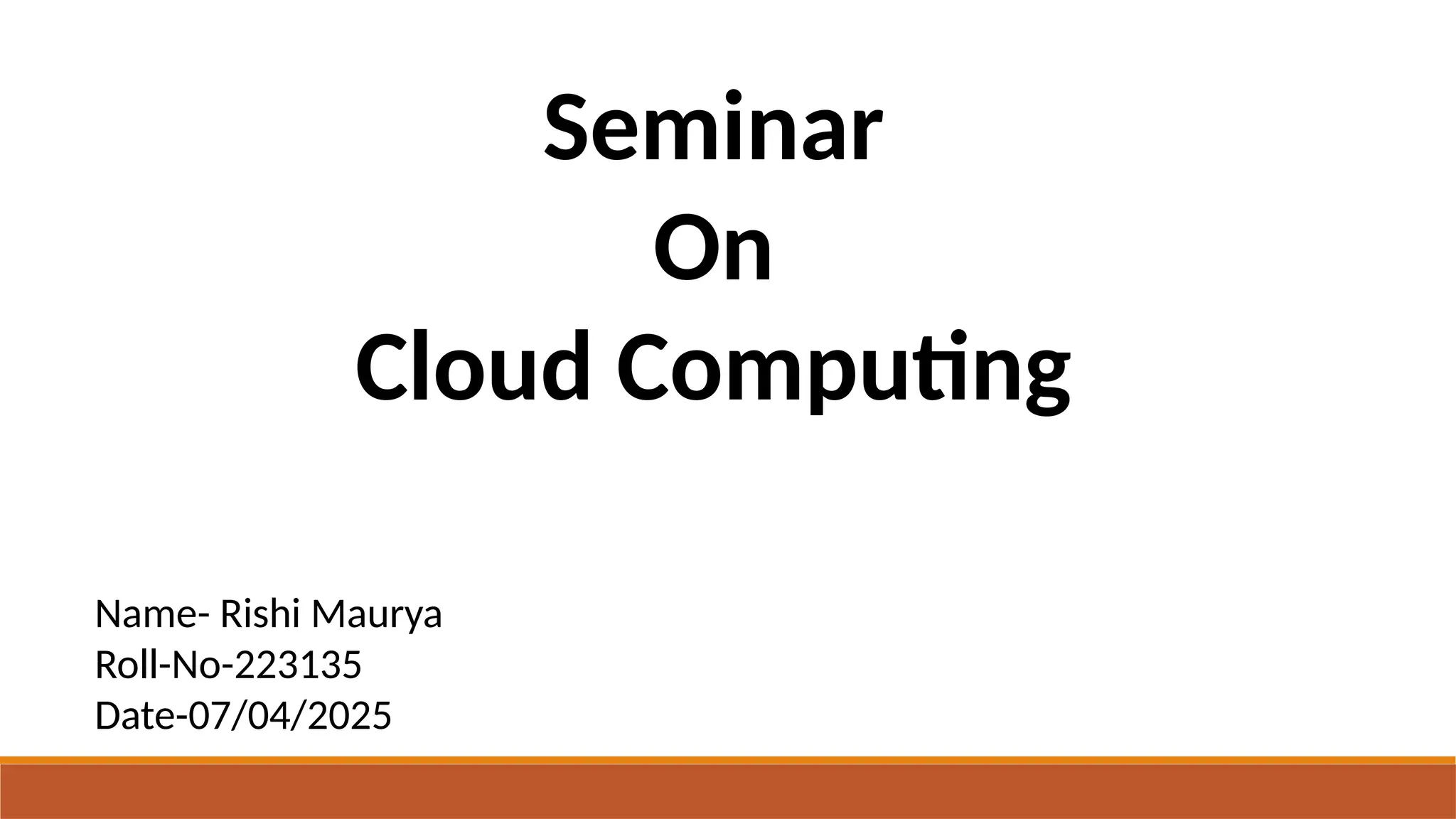 Seminar
On
Cloud Computing

Name- Rishi Maurya
Roll-No-223135
Date-07/04/2025